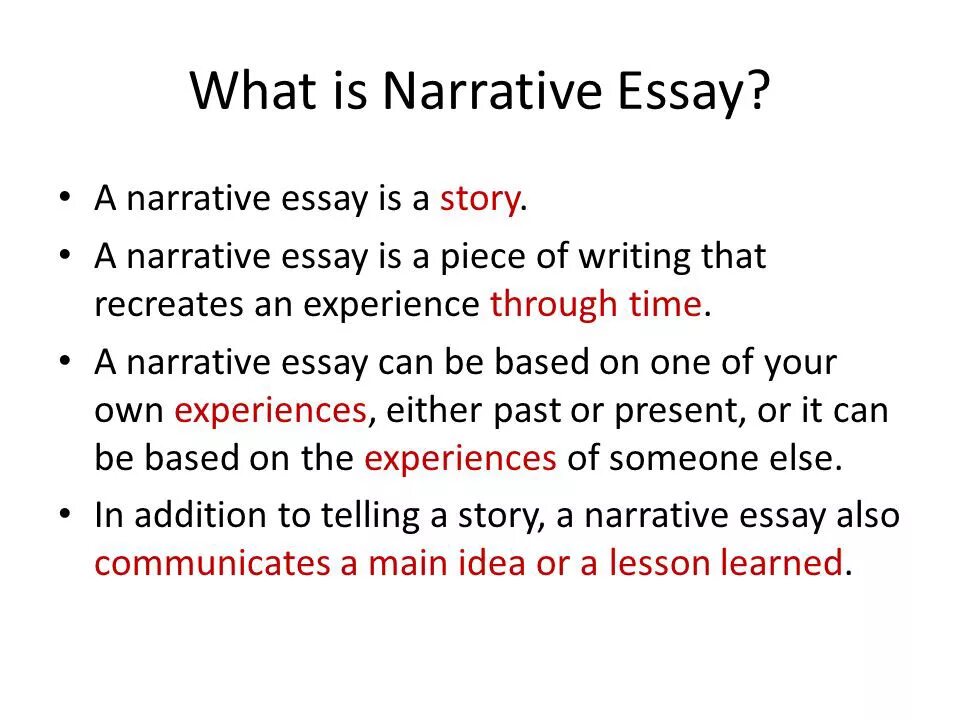 What is Narrative Essay?

• A narrative essay is a story.
• A narrative essay is a piece of writing that recreates an experience through time.
• A narrative essay can be based on one of your own experiences, either past or present, or it can be based on the experiences of someone else.
• In addition to telling a story, a narrative essay also communicates a main idea or a lesson learned.